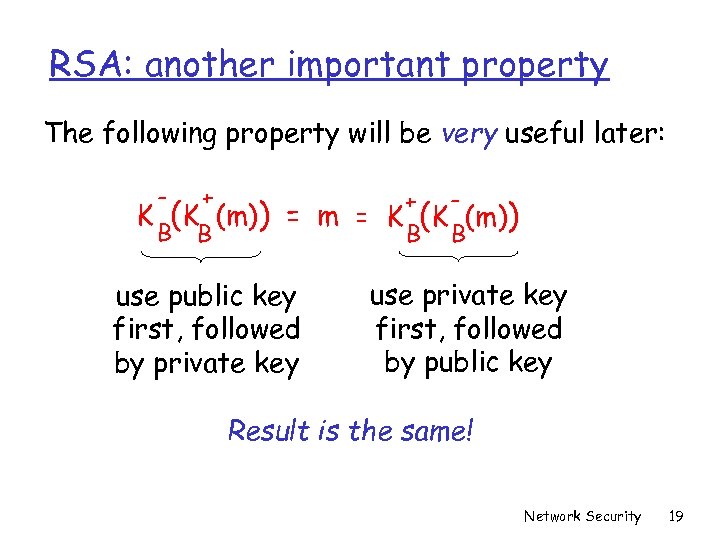 RSA: another important property

The following property will be very useful later:

$K_B^-(K_B^+(m)) = m = K_B^+(K_B^-(m))$

use public key first, followed by private key

use private key first, followed by public key

Result is the same!

Network Security 19